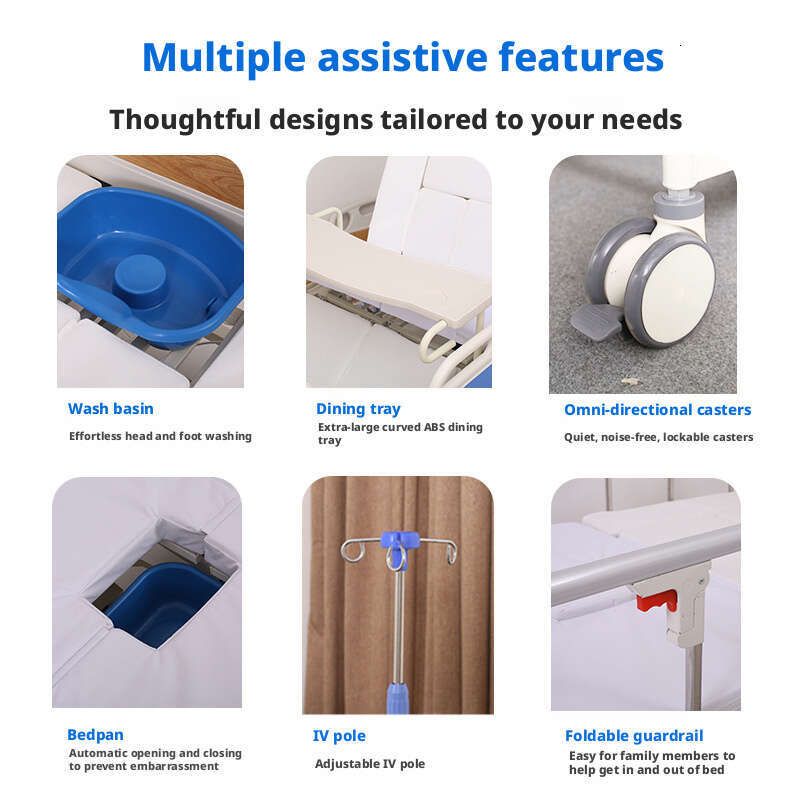 Multiple assistive features

Thoughtful designs tailored to your needs

Wash basin

Effortless head and foot washing

Dining tray

Extra-large curved ABS dining tray

Omni-directional casters

Quiet, noise-free, lockable casters

Bedpan

Automatic opening and closing to prevent embarrassment

IV pole

Adjustable IV pole

Foldable guardrail

Easy for family members to help get in and out of bed